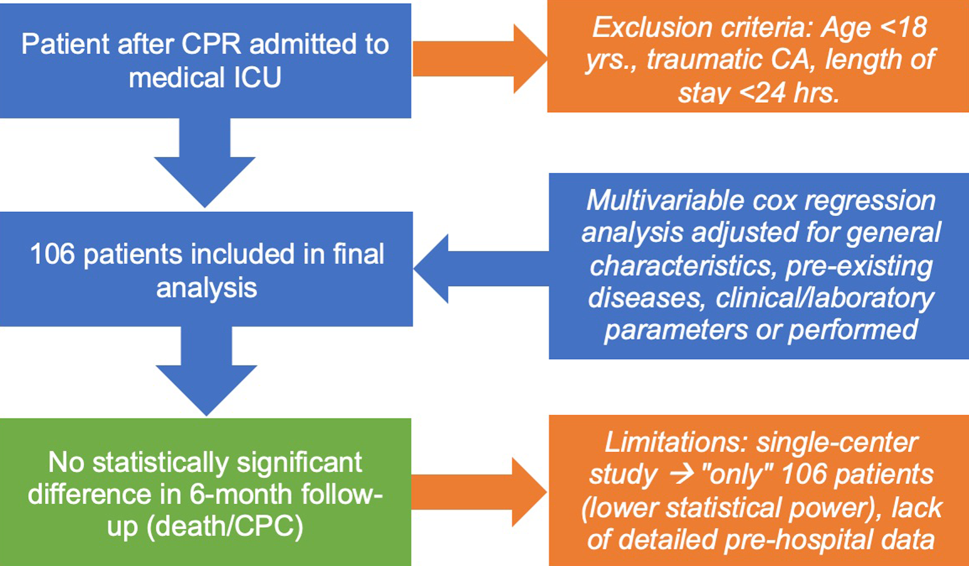 Patient after CPR admitted to medical ICU

Exclusion criteria: Age <18 yrs., traumatic CA, length of stay <24 hrs.

106 patients included in final analysis

Multivariable cox regression analysis adjusted for general characteristics, pre-existing diseases, clinical/laboratory parameters or performed

No statistically significant difference in 6-month follow-up (death/CPC)

Limitations: single-center study → "only" 106 patients (lower statistical power), lack of detailed pre-hospital data